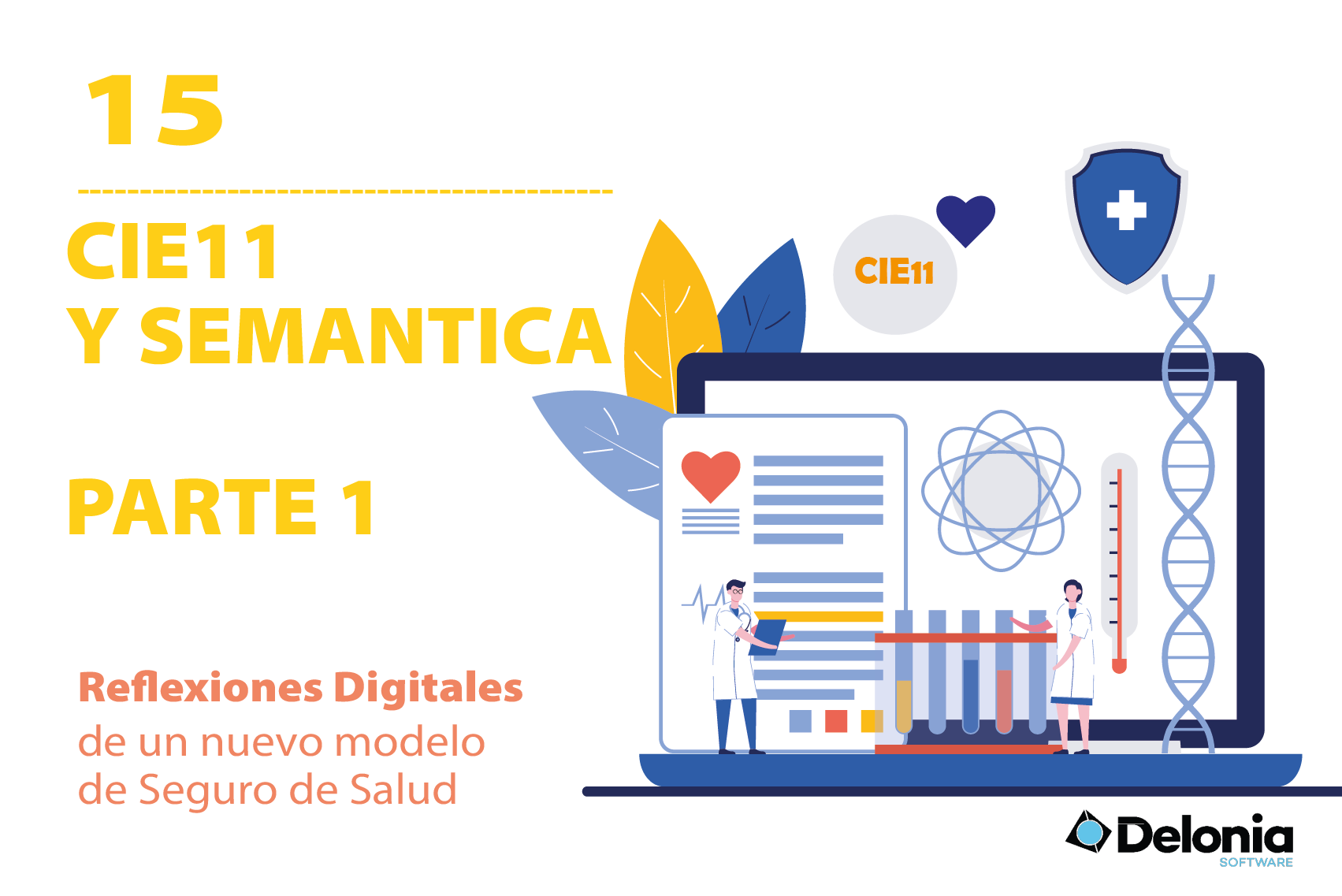 15

CIE11
Y SEMANTICA

PARTE 1

Reflexiones Digitales
de un nuevo modelo
de Seguro de Salud

CIE11

Delonia
SOFTWARE